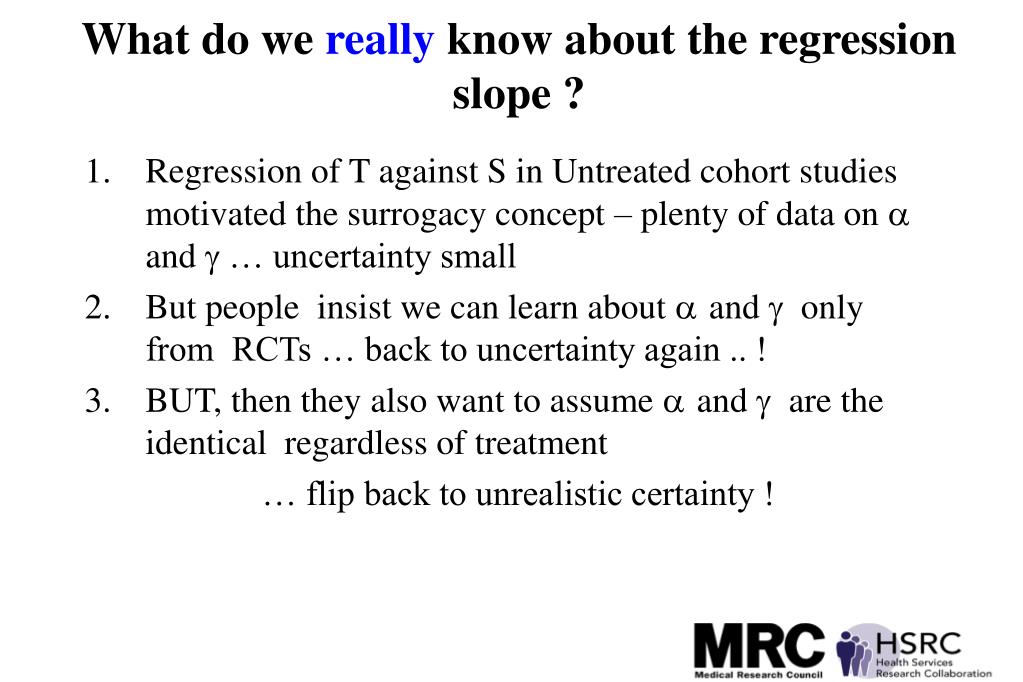 What do we really know about the regression slope ?

1. Regression of T against S in Untreated cohort studies motivated the surrogacy concept – plenty of data on $\alpha$ and $\gamma$ … uncertainty small

2. But people insist we can learn about $\alpha$ and $\gamma$ only from RCTs … back to uncertainty again .. !

3. BUT, then they also want to assume $\alpha$ and $\gamma$ are the identical regardless of treatment

… flip back to unrealistic certainty !

MRC
Medical Research Council

HSRC
Health Services
Research Collaboration